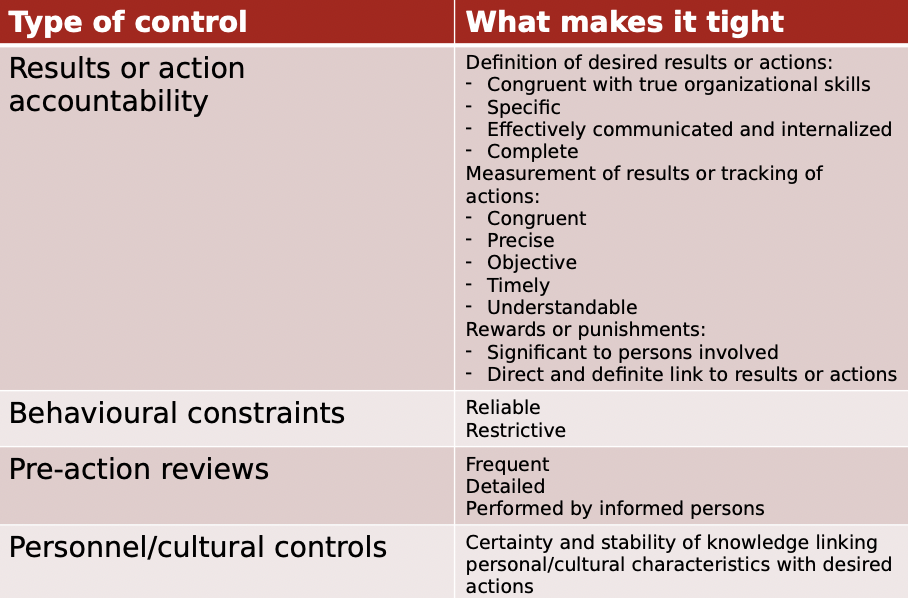 | Type of control | What makes it tight |
|---|---|
| Results or action accountability | Definition of desired results or actions:<br>- Congruent with true organizational skills<br>- Specific<br>- Effectively communicated and internalized<br>- Complete<br>Measurement of results or tracking of actions:<br>- Congruent<br>- Precise<br>- Objective<br>- Timely<br>- Understandable<br>Rewards or punishments:<br>- Significant to persons involved<br>- Direct and definite link to results or actions |
| Behavioural constraints | Reliable<br>Restrictive |
| Pre-action reviews | Frequent<br>Detailed<br>Performed by informed persons |
| Personnel/cultural controls | Certainty and stability of knowledge linking personal/cultural characteristics with desired actions |